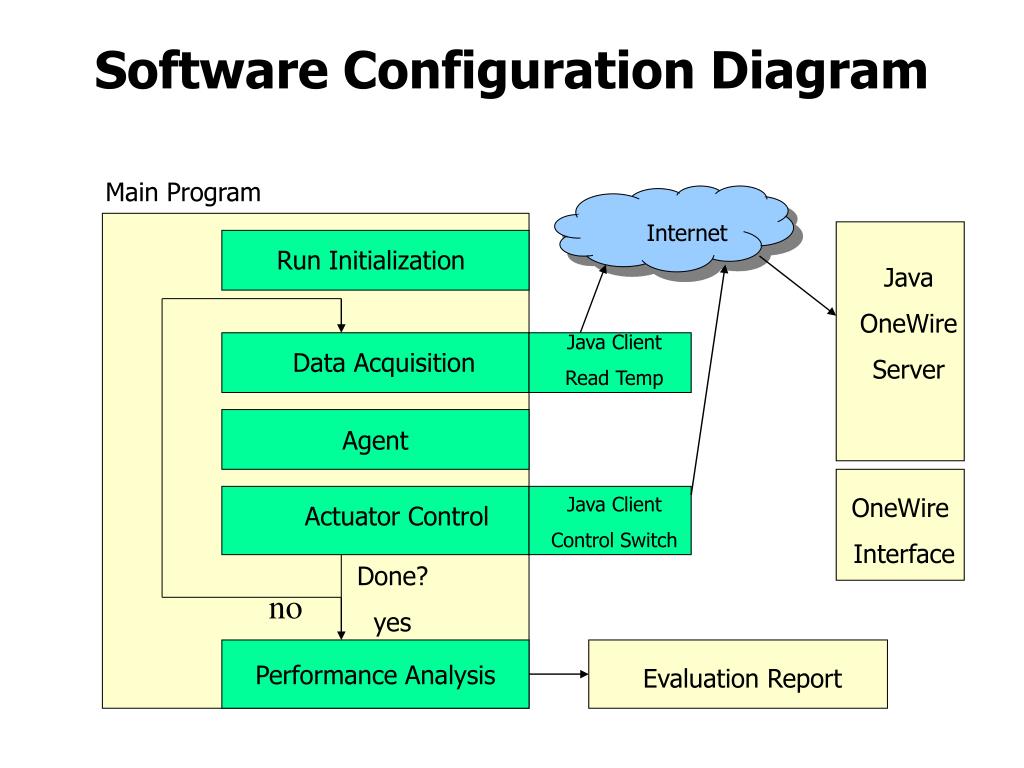 Software Configuration Diagram

Main Program

Run Initialization

Data Acquisition

Java Client
Read Temp

Agent

Actuator Control

Java Client
Control Switch

Done?

no

yes

Performance Analysis

Evaluation Report

Internet

Java
OneWire
Server

OneWire
Interface